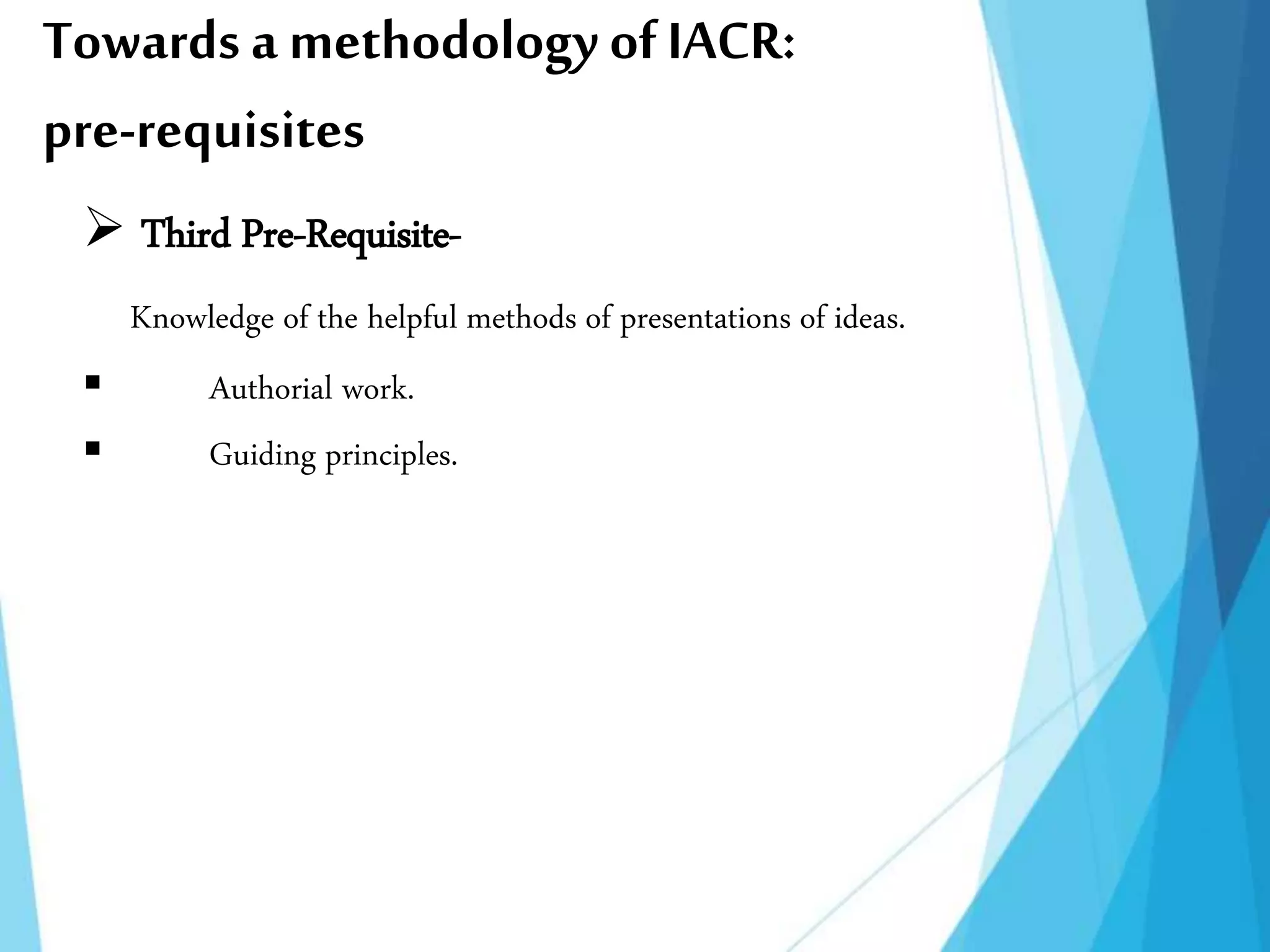 Towards a methodology of IACR: pre-requisites

➢ Third Pre-Requisite-

Knowledge of the helpful methods of presentations of ideas.

▪ Authorial work.

▪ Guiding principles.